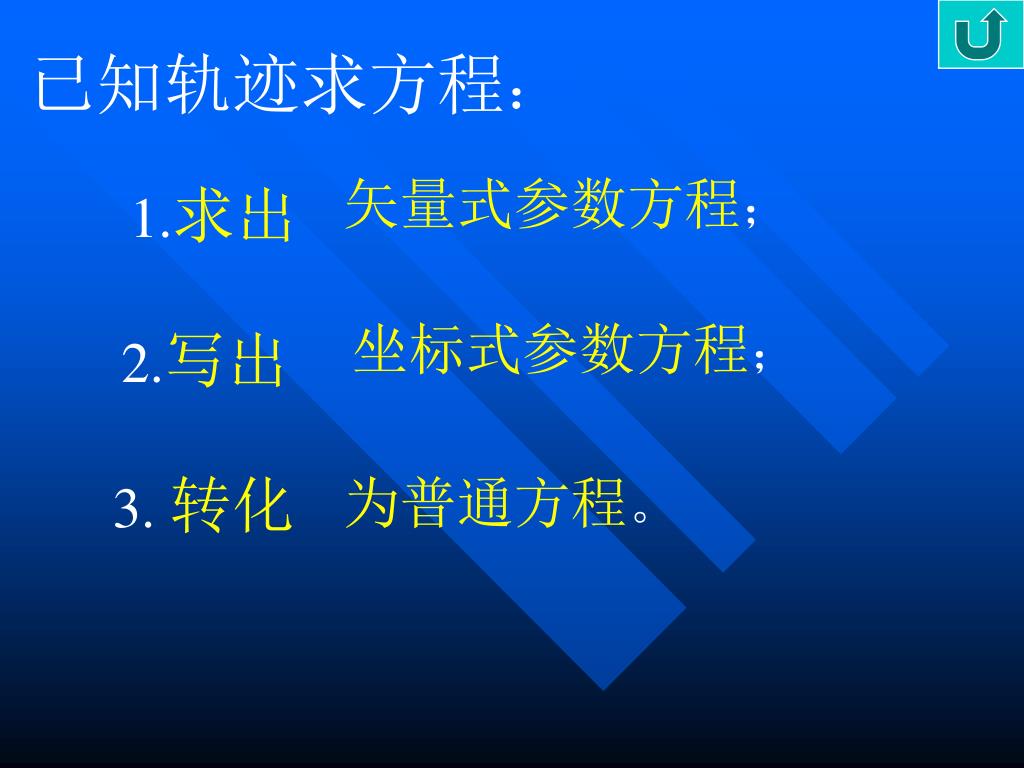 已知轨迹求方程：

1.求出 矢量式参数方程；

2.写出 坐标式参数方程；

3. 转化 为普通方程。